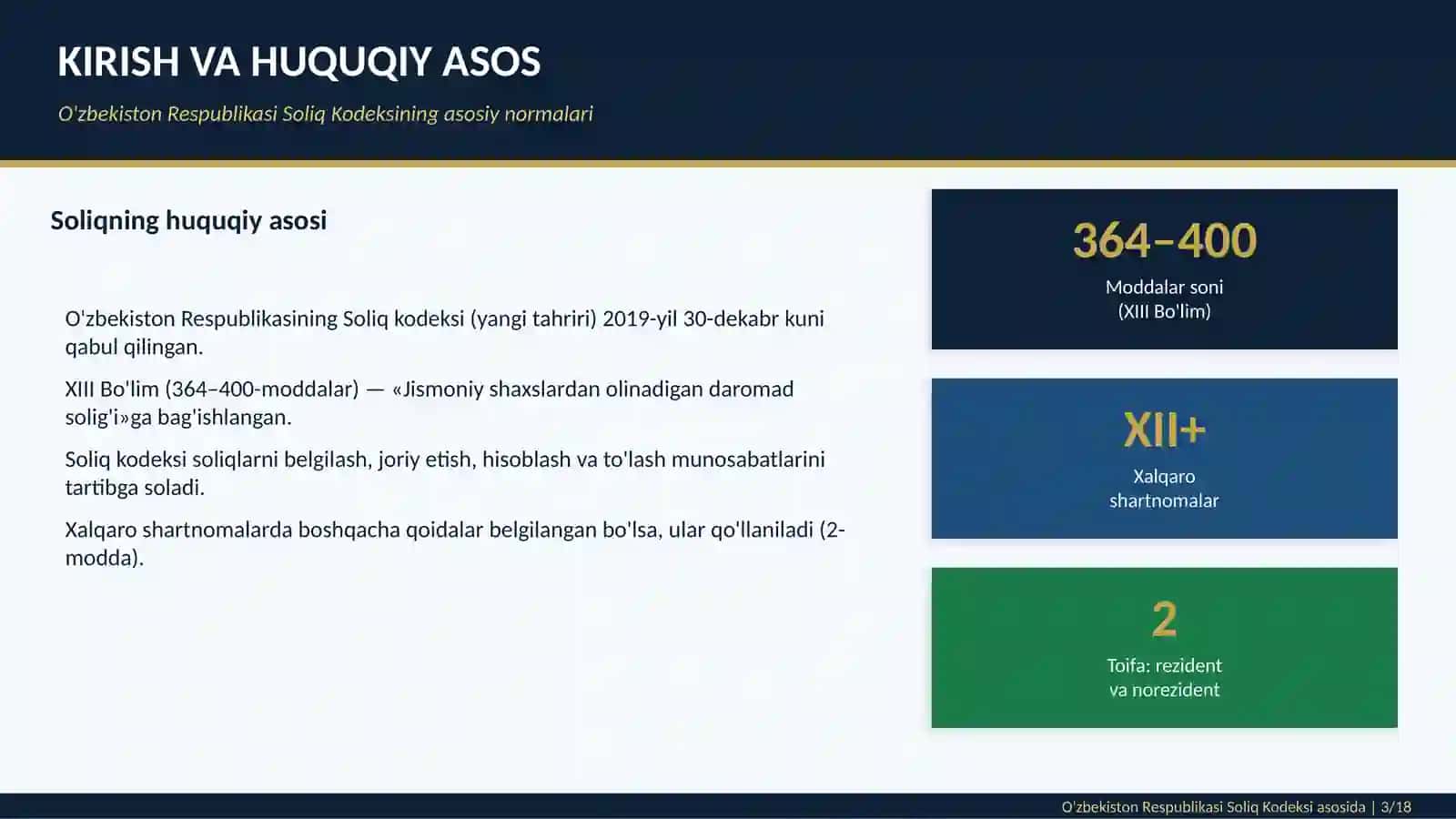 KIRISH VA HUQUQIY ASOS

O'zbekiston Respublikasi Soliq Kodeksining asosiy normalari

Soliqning huquqiy asosi

O'zbekiston Respublikasining Soliq kodeksi (yangi tahriri) 2019-yil 30-dekabr kuni qabul qilingan.

XIII Bo'lim (364–400-moddalar) — «Jismoniy shaxslardan olinadigan daromad solig'i»ga bag'ishlangan.

Soliq kodeksi soliqlarni belgilash, joriy etish, hisoblash va to'lash munosabatlarini tartibga soladi.

Xalqaro shartnomalarda boshqacha qoidalar belgilangan bo'lsa, ular qo'llaniladi (2-modda).

364–400

Moddalar soni
(XIII Bo'lim)

XII+

Xalqaro shartnomalar

2

Toifa: rezident va norezident

O'zbekiston Respublikasi Soliq Kodeksi asosida | 3/18